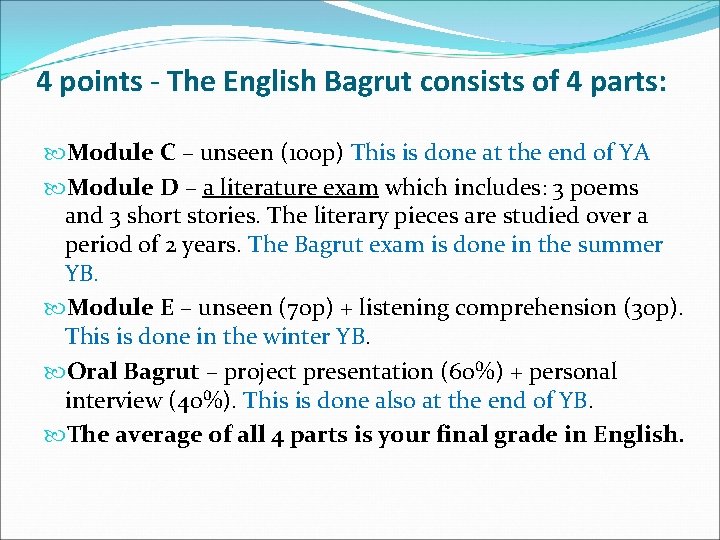 4 points - The English Bagrut consists of 4 parts:

Module C – unseen (100p) This is done at the end of YA

Module D – a literature exam which includes: 3 poems and 3 short stories. The literary pieces are studied over a period of 2 years. The Bagrut exam is done in the summer YB.

Module E – unseen (70p) + listening comprehension (30p). This is done in the winter YB.

Oral Bagrut – project presentation (60%) + personal interview (40%). This is done also at the end of YB.

The average of all 4 parts is your final grade in English.